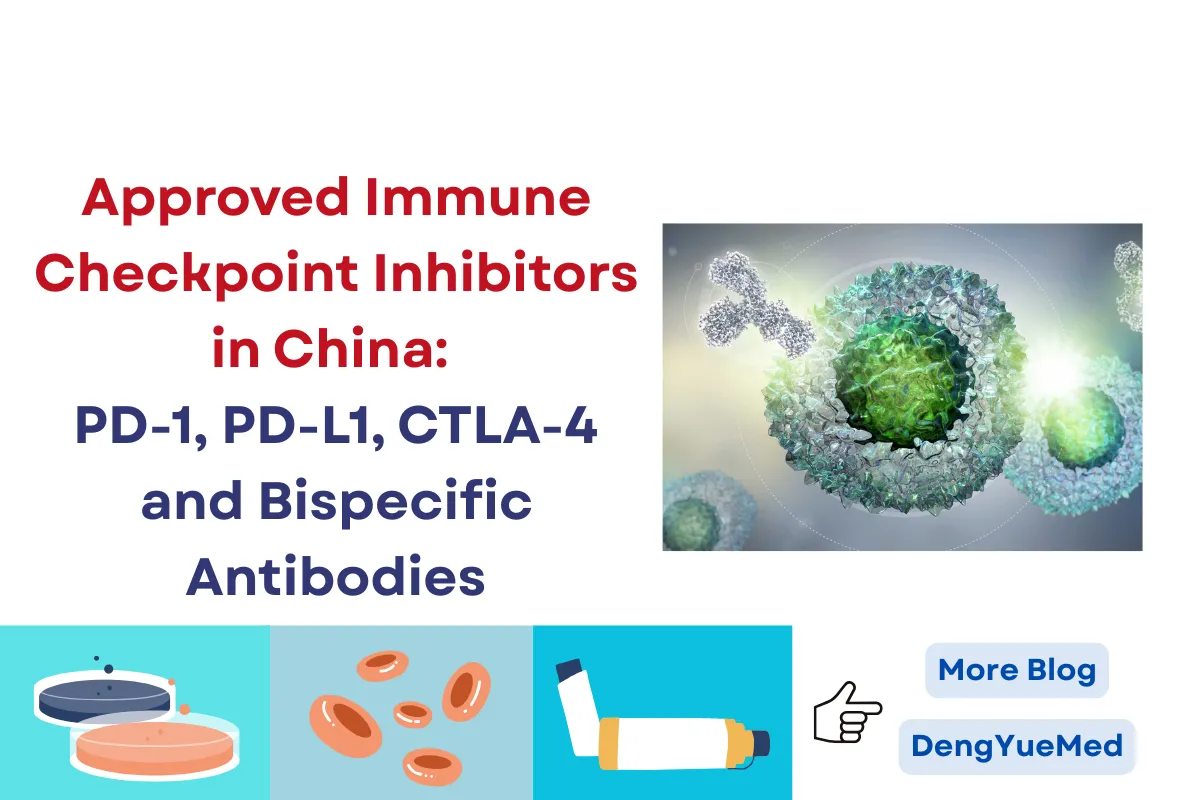 Approved Immune Checkpoint Inhibitors in China:
PD-1, PD-L1, CTLA-4 and Bispecific Antibodies

More Blog

DengYueMed